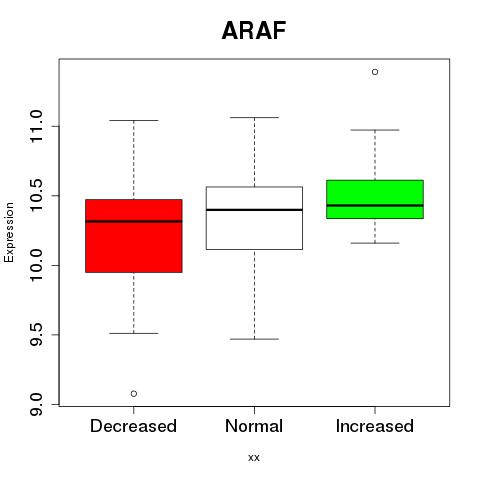 ARAF

Expression

11.0
10.5
10.0
9.5
9.0

Decreased
Normal
Increased

xx